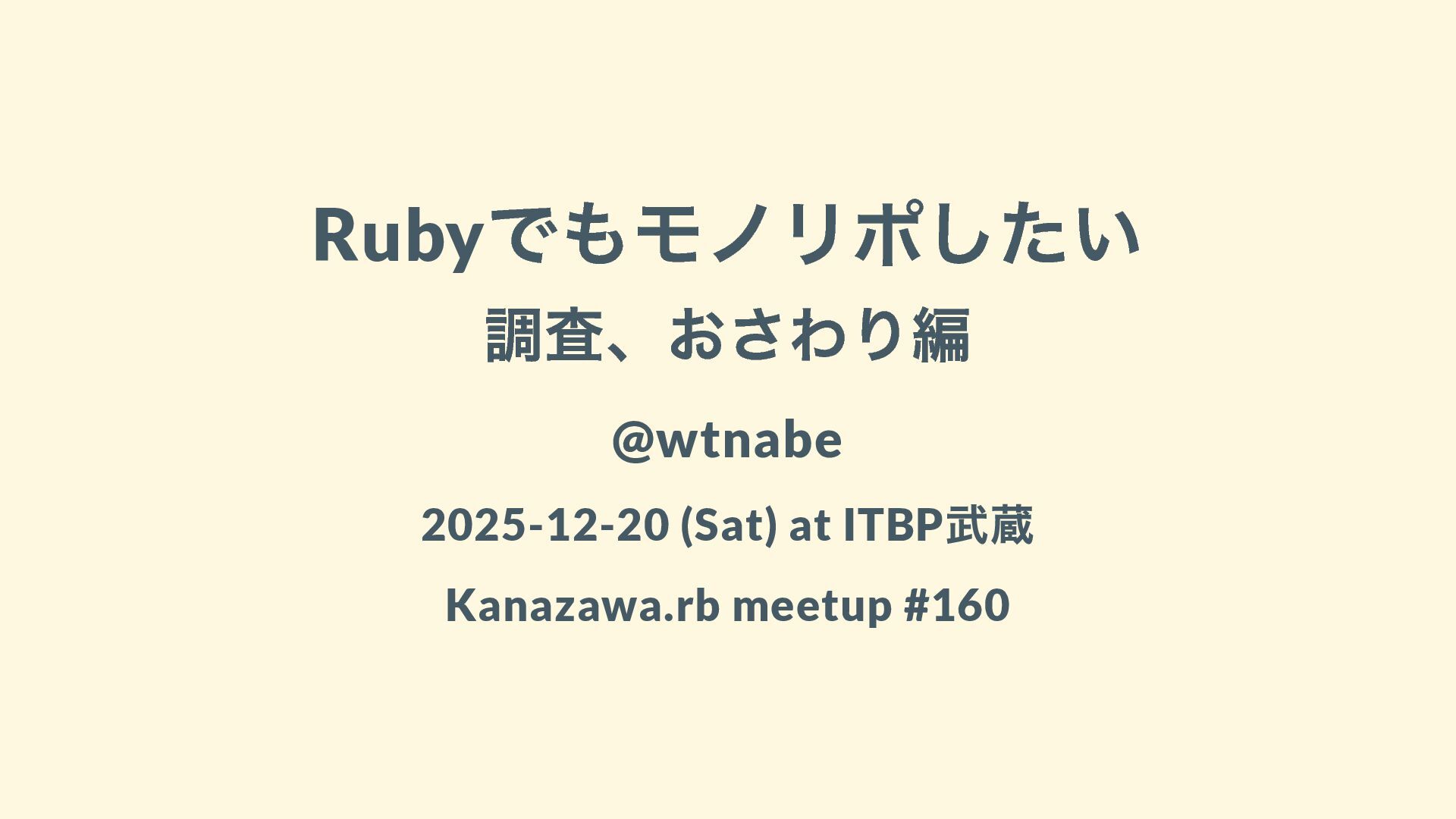 Rubyでもモノリポしたい

調査、おさわり編

@wtnabe

2025-12-20 (Sat) at ITBP武蔵

Kanazawa.rb meetup #160